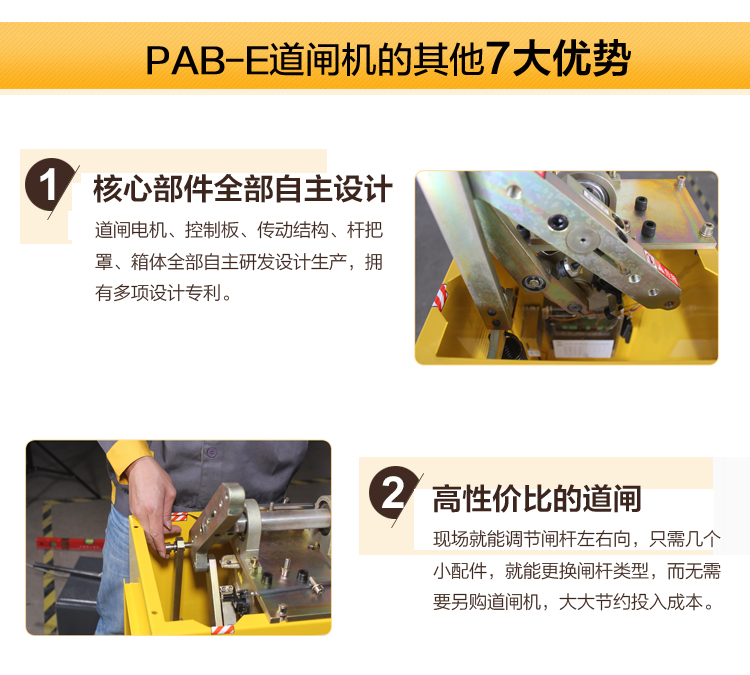 PAB-E道闸机的其他7大优势

1
核心部件全部自主设计
道闸电机、控制板、传动结构、杆把罩、箱体全部自主研发设计生产，拥有多项设计专利。

2
高性价比的道闸
现场就能调节闸杆左右向，只需几个小配件，就能更换闸杆类型，而无需要另购道闸机，大大节约投入成本。